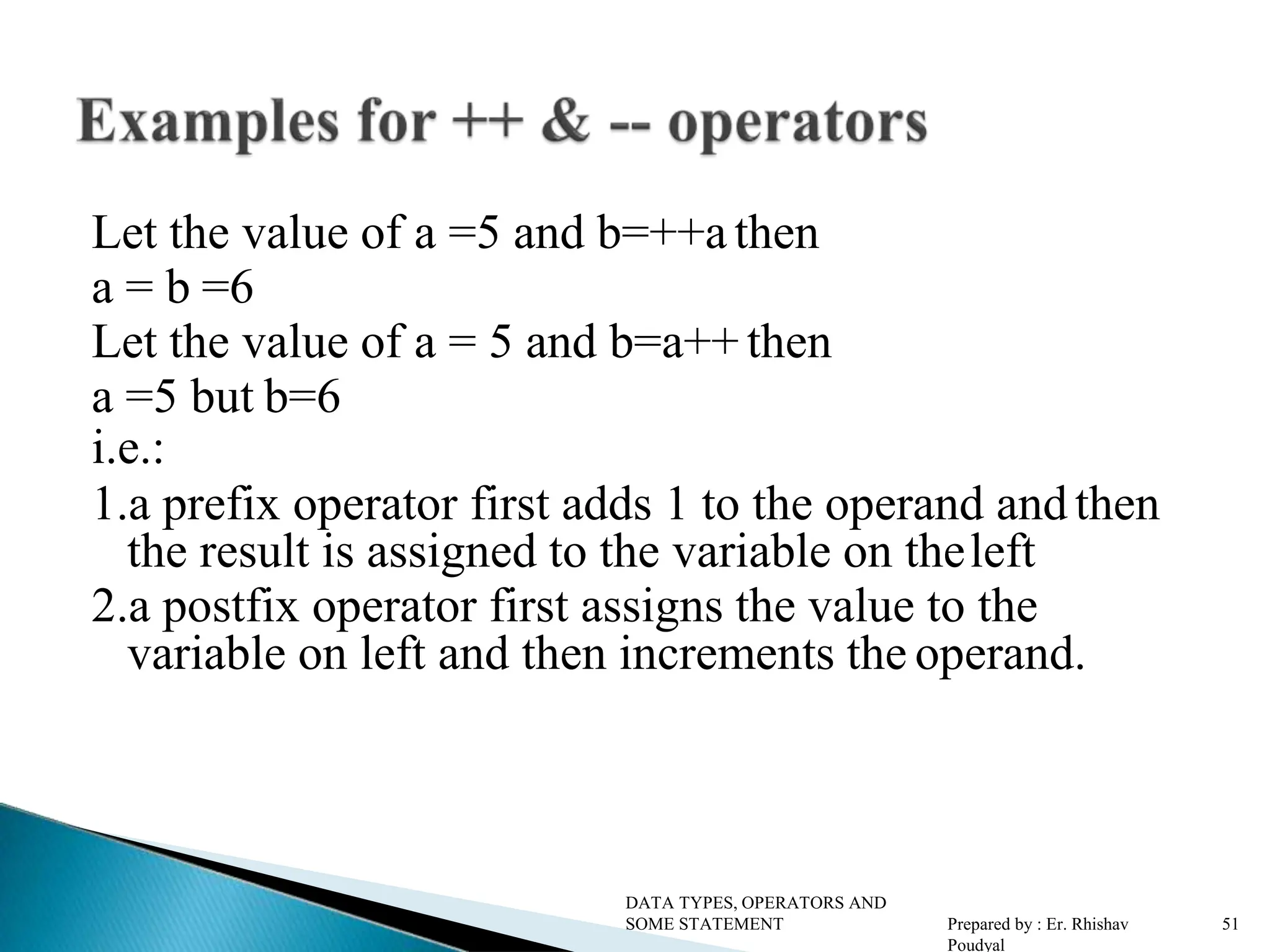 Examples for ++ & -- operators

Let the value of a =5 and b=++a then
a = b =6
Let the value of a = 5 and b=a++ then
a =5 but b=6
i.e.:
1.a prefix operator first adds 1 to the operand and then the result is assigned to the variable on the left
2.a postfix operator first assigns the value to the variable on left and then increments the operand.

DATA TYPES, OPERATORS AND SOME STATEMENT

Prepared by : Er. Rhishav Poudyal

51